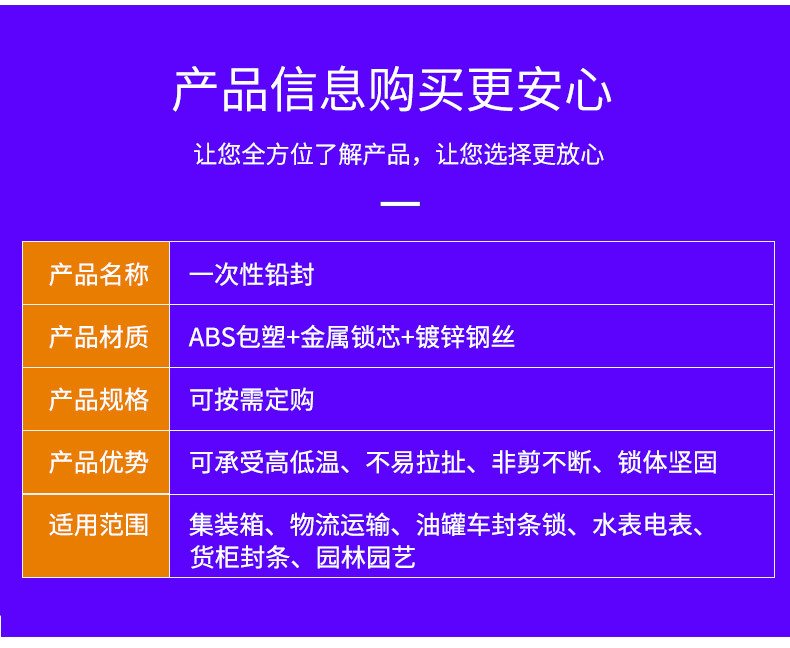 产品信息购买更安心

让您全方位了解产品，让您选择更放心

| 产品名称 | 一次性铅封 |
|---|---|
| 产品材质 | ABS包塑+金属锁芯+镀锌钢丝 |
| 产品规格 | 可按需定购 |
| 产品优势 | 可承受高低温、不易拉扯、非剪不断、锁体坚固 |
| 适用范围 | 集装箱、物流运输、油罐车封条锁、水表电表、货柜封条、园林园艺 |